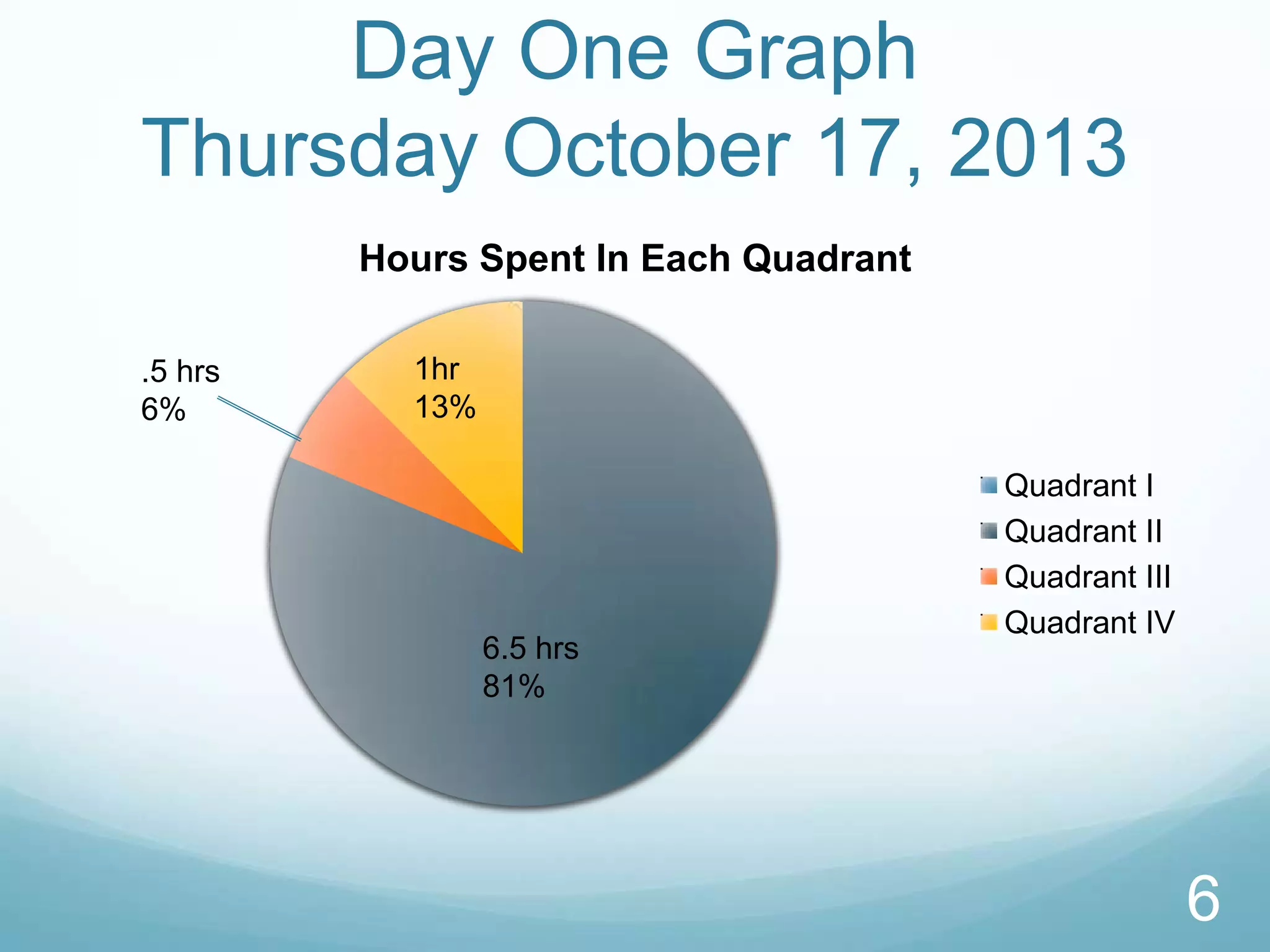 Day One Graph
Thursday October 17, 2013

Hours Spent In Each Quadrant

.5 hrs
6%

1hr
13%

6.5 hrs
81%

Quadrant I
Quadrant II
Quadrant III
Quadrant IV

6